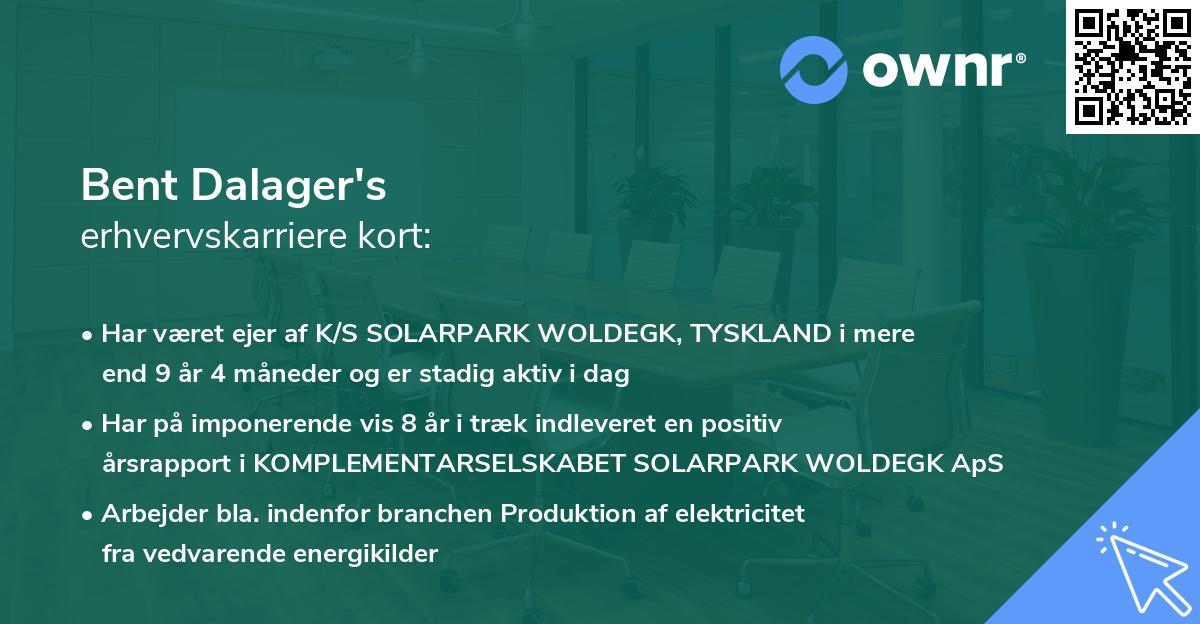 ownr®

Bent Dalager's
erhvervskarriere kort:

• Har været ejer af K/S SOLARPARK WOLDEGK, TYSKLAND i mere end 9 år 4 måneder og er stadig aktiv i dag

• Har på imponerende vis 8 år i træk indleveret en positiv årsrapport i KOMPLEMENTARSELSKABET SOLARPARK WOLDEGK ApS

• Arbejder bla. indenfor branchen Produktion af elektricitet fra vedvarende energikilder